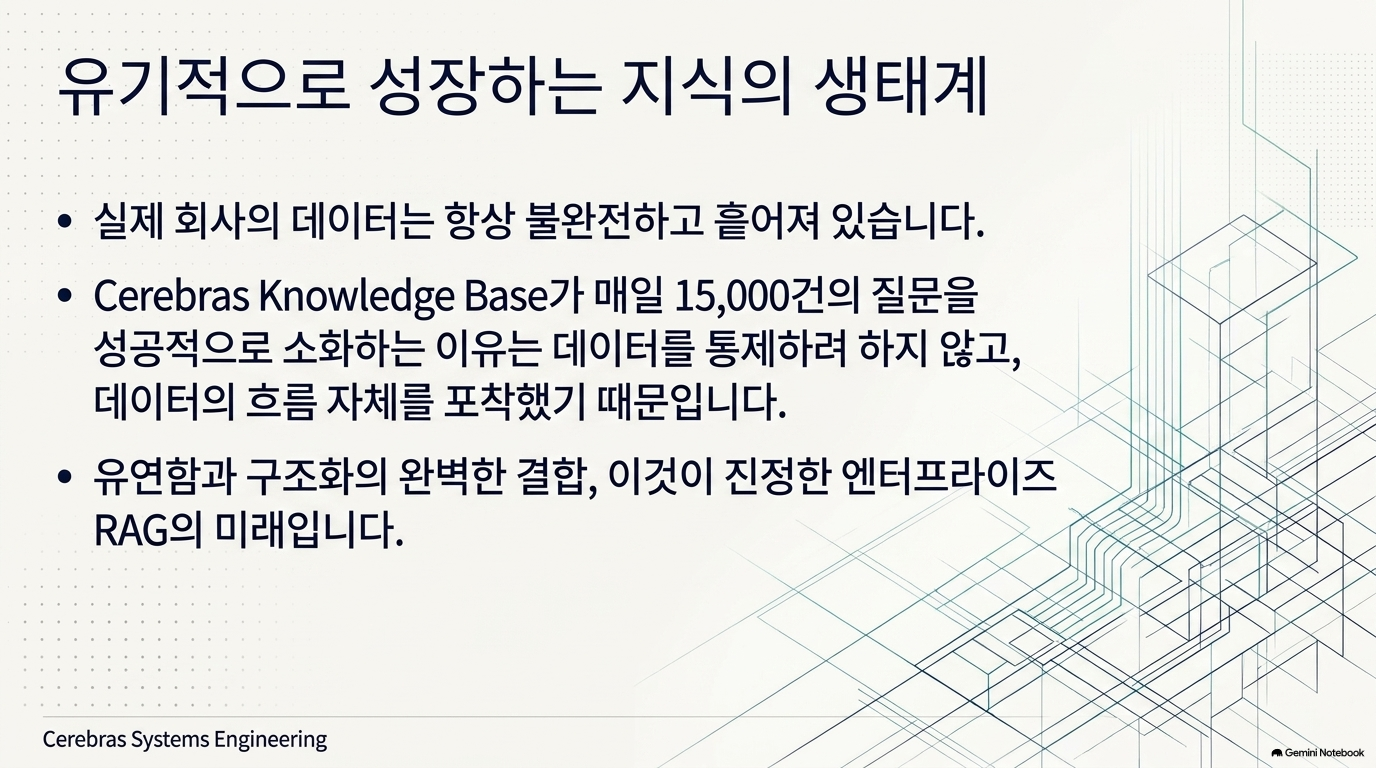 유기적으로 성장하는 지식의 생태계

• 실제 회사의 데이터는 항상 불완전하고 흩어져 있습니다.

• Cerebras Knowledge Base가 매일 15,000건의 질문을 성공적으로 소화하는 이유는 데이터를 통제하려 하지 않고, 데이터의 흐름 자체를 포착했기 때문입니다.

• 유연함과 구조화의 완벽한 결합, 이것이 진정한 엔터프라이즈 RAG의 미래입니다.

Cerebras Systems Engineering

Gemini Notebook